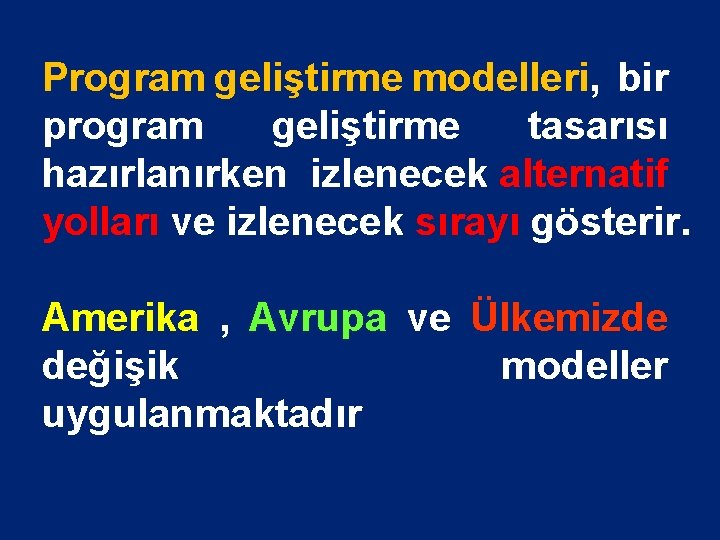 Program geliştirme modelleri, bir program geliştirme tasarısı hazırlanırken izlenecek alternatif yolları ve izlenecek sırayı gösterir.

Amerika , Avrupa ve Ülkemizde değişik modeller uygulanmaktadır